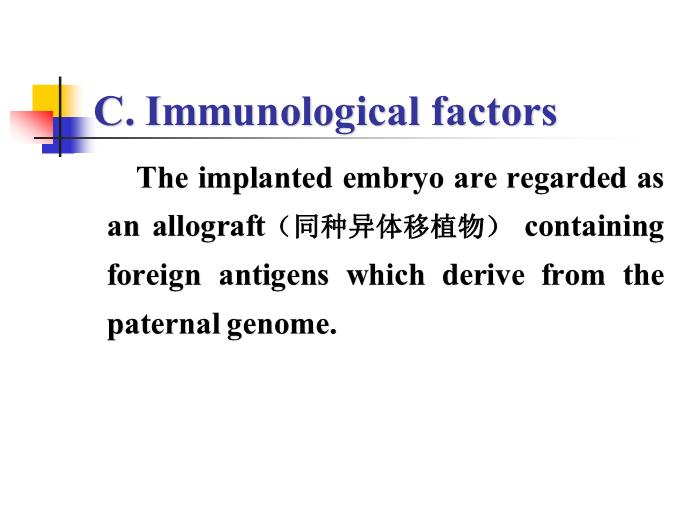 C. Immunological factors

The implanted embryo are regarded as an allograft（同种异体移植物） containing foreign antigens which derive from the paternal genome.